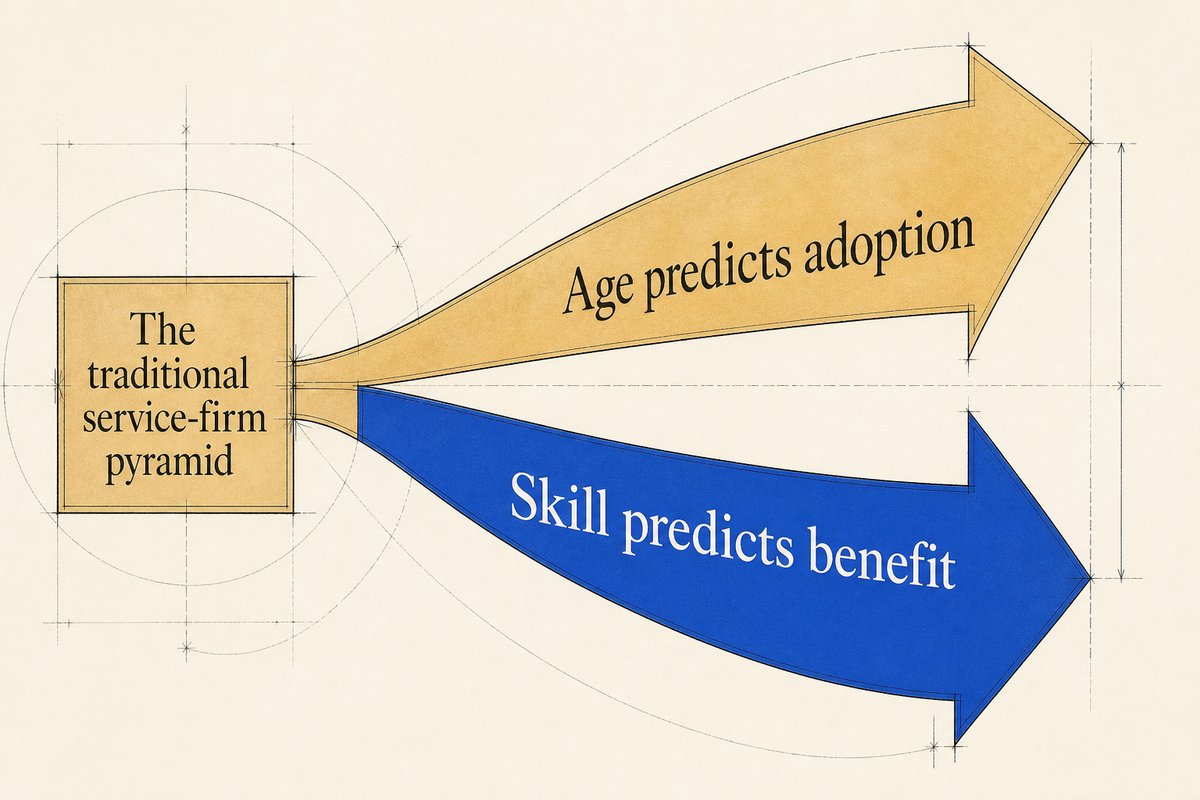 The traditional service-firm pyramid

Age predicts adoption

Skill predicts benefit